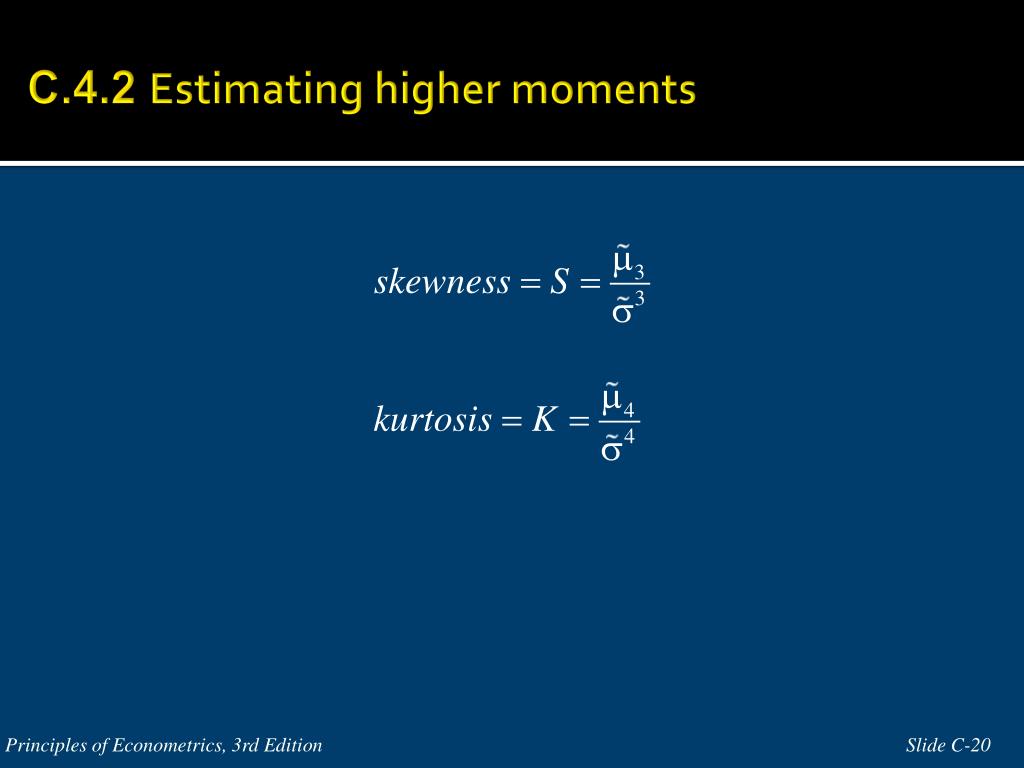 C.4.2 Estimating higher moments

$skewness = S = \frac{\tilde{\mu}_3}{\tilde{\sigma}^3}$

$kurtosis = K = \frac{\tilde{\mu}_4}{\tilde{\sigma}^4}$

Principles of Econometrics, 3rd Edition

Slide C-20